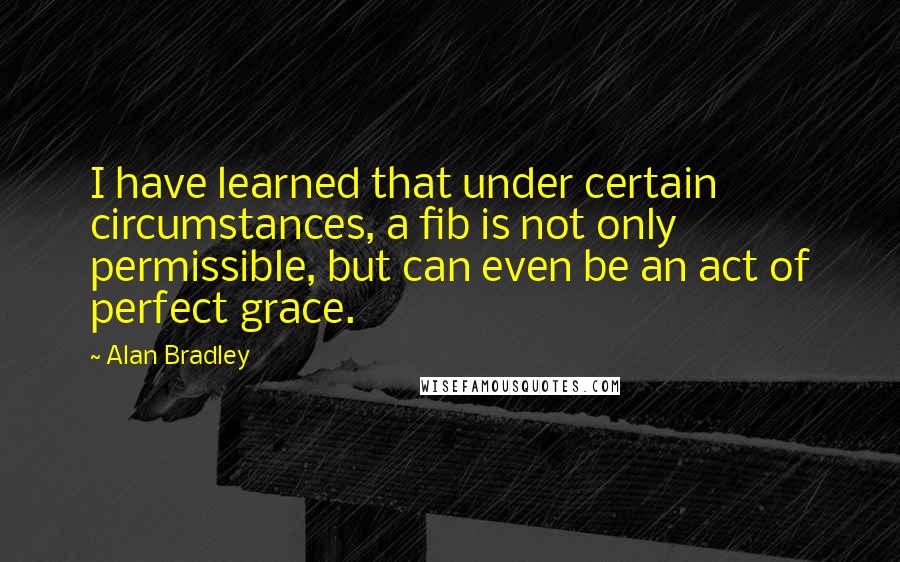 I have learned that under certain circumstances, a fib is not only permissible, but can even be an act of perfect grace.

~ Alan Bradley

WISEFAMOUSQUOTES.COM